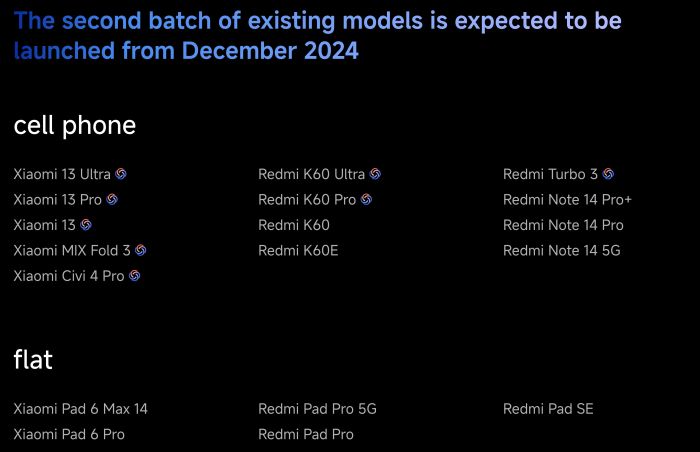 The second batch of existing models is expected to be launched from December 2024

cell phone

Xiaomi 13 Ultra
Xiaomi 13 Pro
Xiaomi 13
Xiaomi MIX Fold 3
Xiaomi Civi 4 Pro

Redmi K60 Ultra
Redmi K60 Pro
Redmi K60
Redmi K60E

Redmi Turbo 3
Redmi Note 14 Pro+
Redmi Note 14 Pro
Redmi Note 14 5G

flat

Xiaomi Pad 6 Max 14
Xiaomi Pad 6 Pro

Redmi Pad Pro 5G
Redmi Pad Pro

Redmi Pad SE